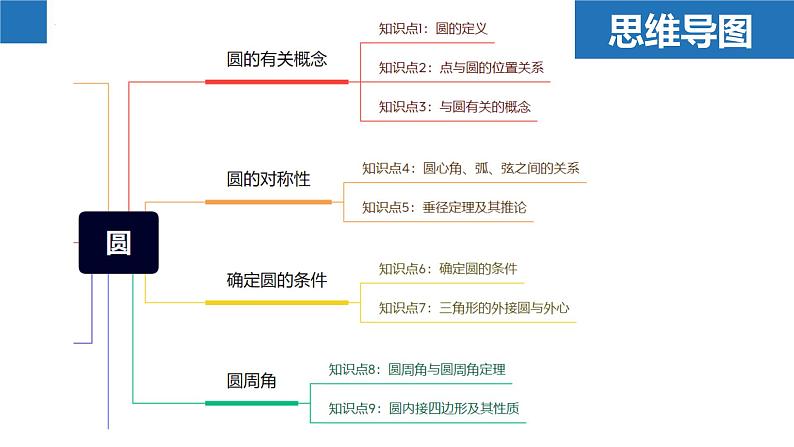 思维导图

圆

圆的有关概念

知识点1：圆的定义

知识点2：点与圆的位置关系

知识点3：与圆有关的概念

圆的对称性

知识点4：圆心角、弧、弦之间的关系

知识点5：垂径定理及其推论

确定圆的条件

知识点6：确定圆的条件

知识点7：三角形的外接圆与外心

圆周角

知识点8：圆周角与圆周角定理

知识点9：圆内接四边形及其性质